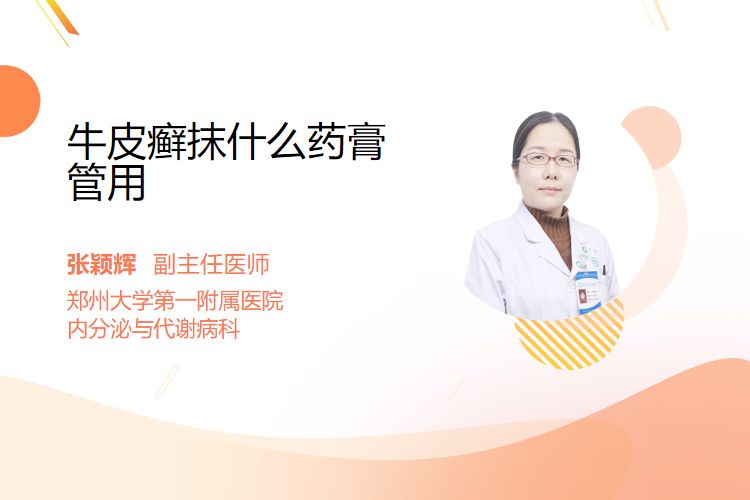 牛皮癣抹什么药膏管用

张颖辉 副主任医师

郑州大学第一附属医院
内分泌与代谢病科